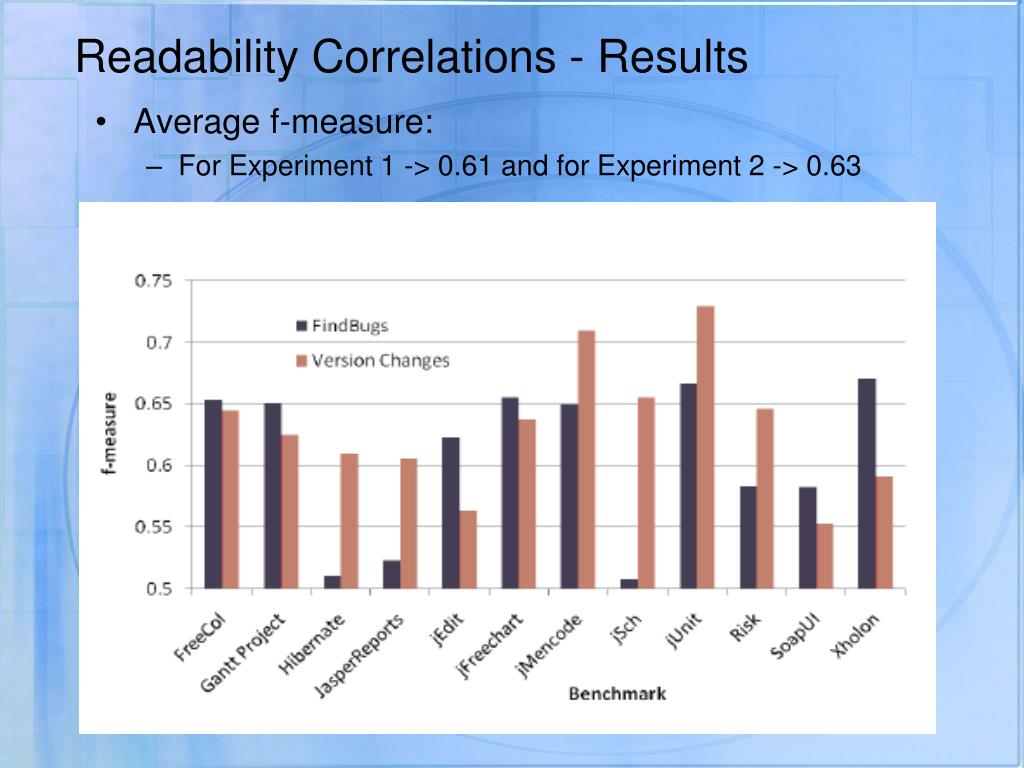 Readability Correlations - Results

• Average f-measure:
– For Experiment 1 -> 0.61 and for Experiment 2 -> 0.63

0.75
0.7
0.65
0.6
0.55
0.5

f-measure

FindBugs
Version Changes

FreeCol
Gantt Project
Hibernate
JasperReports
jEdit
jFreechart
jMencode
jSch
jUnit
Risk
SoapUI
Xholon

Benchmark